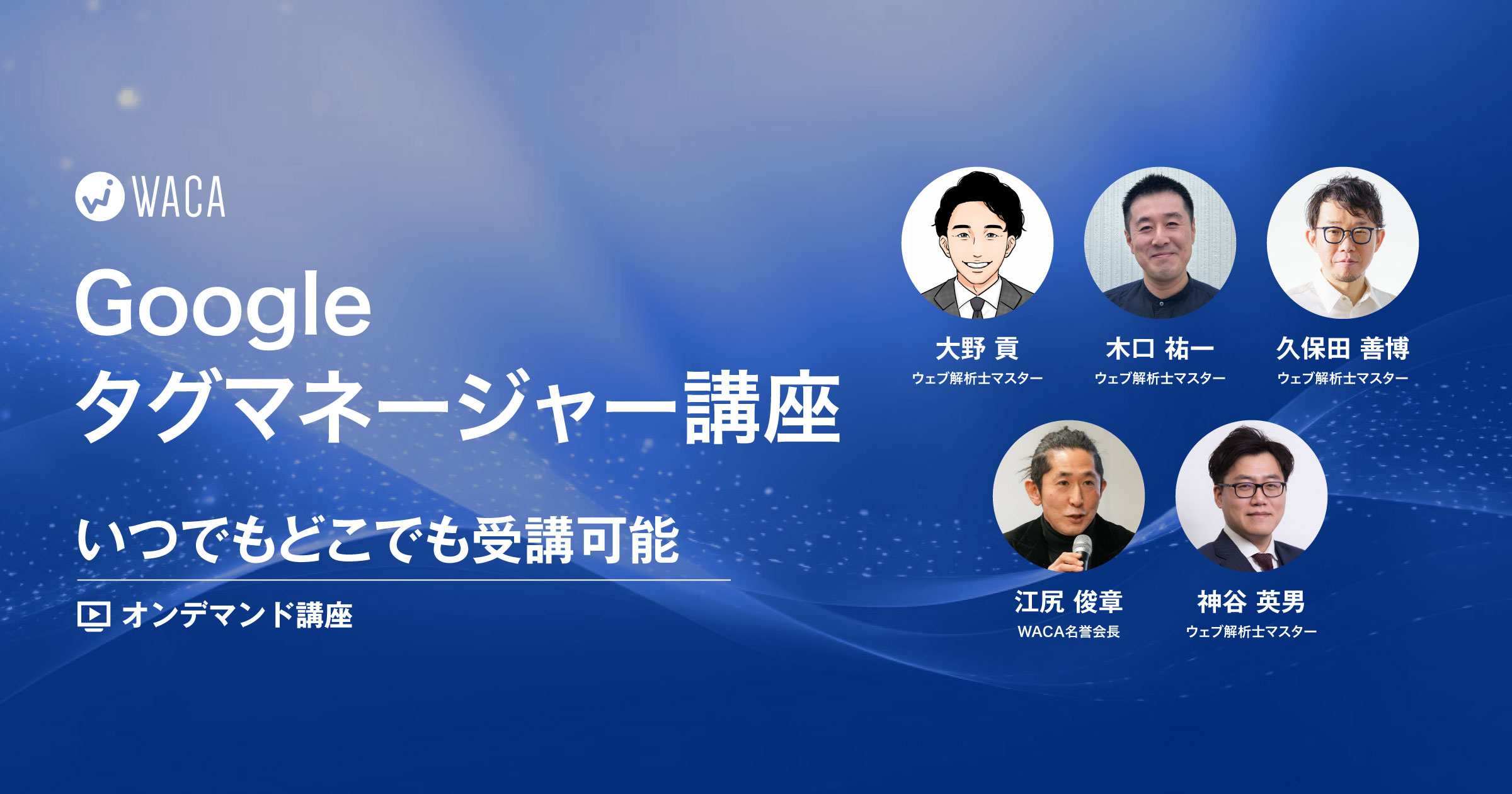 WACA

Google
タグマネージャー講座

いつでもどこでも受講可能

オンデマンド講座

大野 貢
ウェブ解析士マスター

木口 祐一
ウェブ解析士マスター

久保田 善博
ウェブ解析士マスター

江尻 俊章
WACA名誉会長

神谷 英男
ウェブ解析士マスター